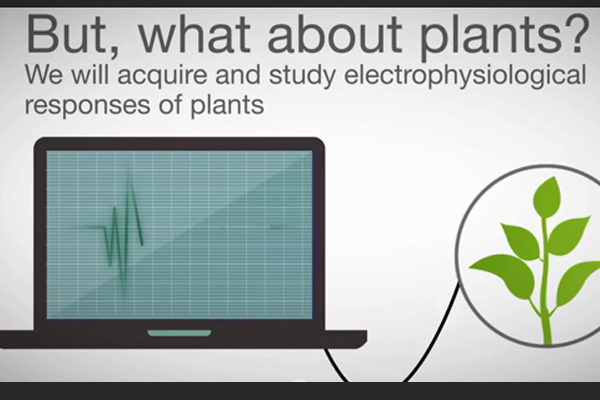 But, what about plants?
We will acquire and study electrophysiological responses of plants